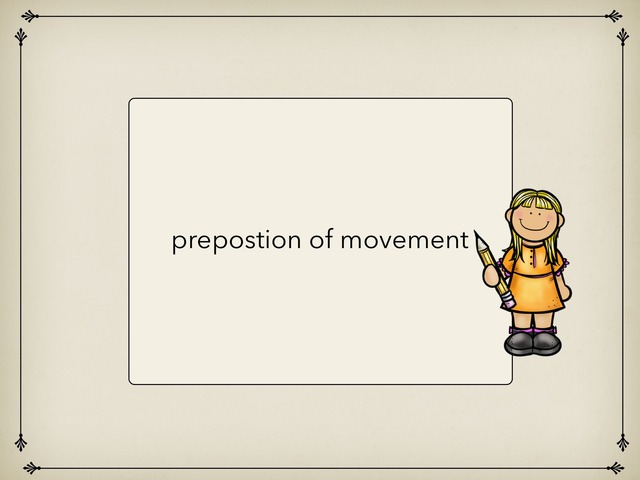 prepostion of movement